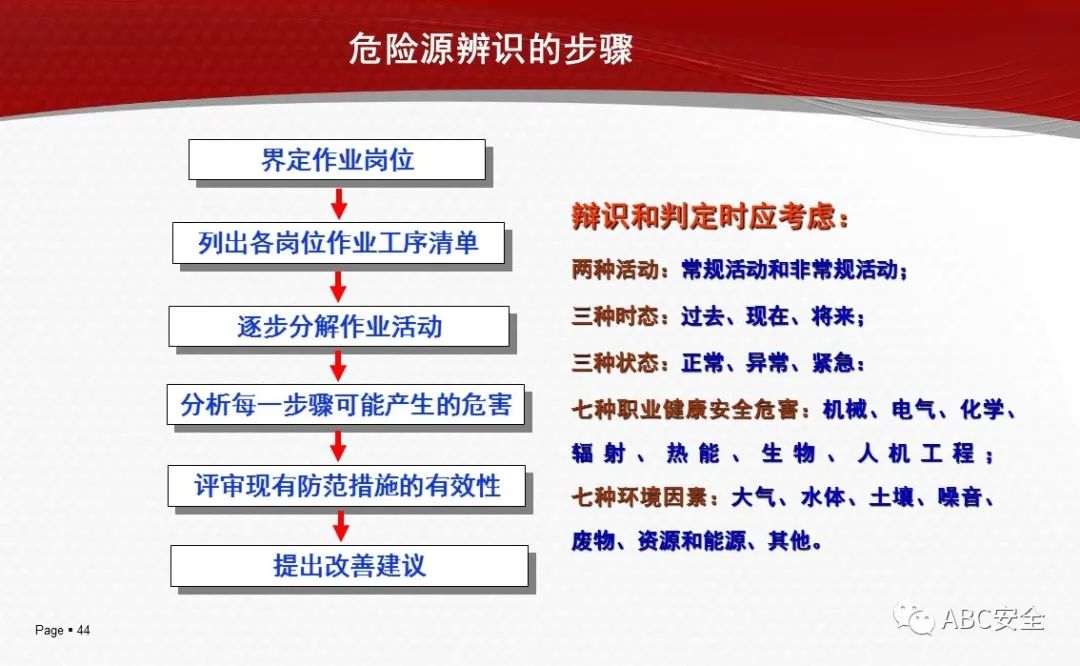 危险源辨识的步骤

界定作业岗位

列出各岗位作业工序清单

逐步分解作业活动

分析每一步骤可能产生的危害

评审现有防范措施的有效性

提出改善建议

辨识和判定时应考虑：

两种活动：常规活动和非常规活动；

三种时态：过去、现在、将来；

三种状态：正常、异常、紧急：

七种职业健康安全危害：机械、电气、化学、辐射、热能、生物、人机工程；

七种环境因素：大气、水体、土壤、噪音、废物、资源和能源、其他。

Page ▪ 44

ABC安全